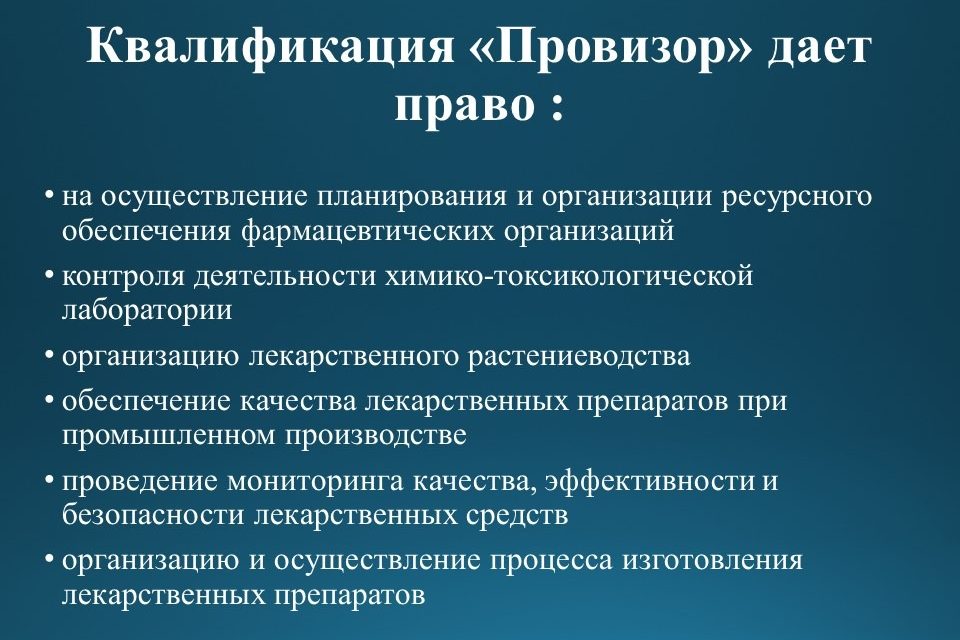 Квалификация «Провизор» дает право :

• на осуществление планирования и организации ресурсного обеспечения фармацевтических организаций
• контроля деятельности химико-токсикологической лаборатории
• организацию лекарственного растениеводства
• обеспечение качества лекарственных препаратов при промышленном производстве
• проведение мониторинга качества, эффективности и безопасности лекарственных средств
• организацию и осуществление процесса изготовления лекарственных препаратов